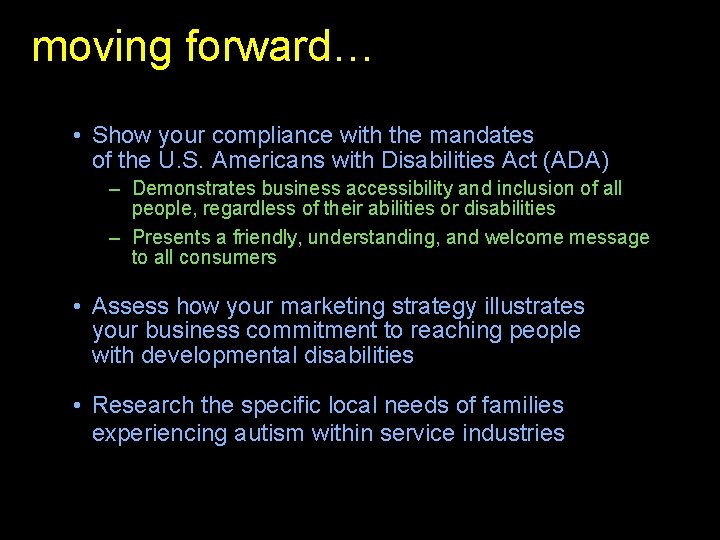 moving forward…

• Show your compliance with the mandates of the U.S. Americans with Disabilities Act (ADA)
  – Demonstrates business accessibility and inclusion of all people, regardless of their abilities or disabilities
  – Presents a friendly, understanding, and welcome message to all consumers

• Assess how your marketing strategy illustrates your business commitment to reaching people with developmental disabilities

• Research the specific local needs of families experiencing autism within service industries